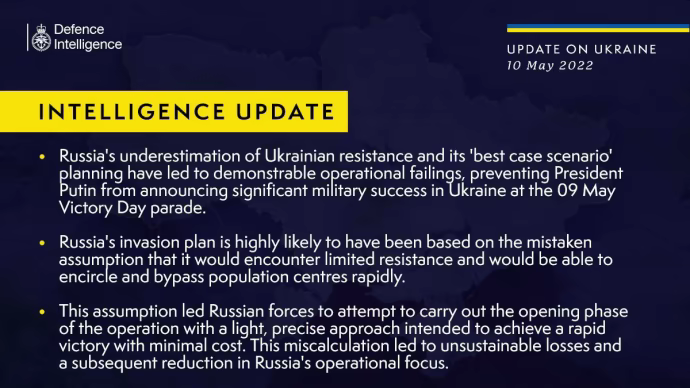 Defence Intelligence

UPDATE ON UKRAINE
10 May 2022

INTELLIGENCE UPDATE

• Russia's underestimation of Ukrainian resistance and its 'best case scenario' planning have led to demonstrable operational failings, preventing President Putin from announcing significant military success in Ukraine at the 09 May Victory Day parade.

• Russia's invasion plan is highly likely to have been based on the mistaken assumption that it would encounter limited resistance and would be able to encircle and bypass population centres rapidly.

• This assumption led Russian forces to attempt to carry out the opening phase of the operation with a light, precise approach intended to achieve a rapid victory with minimal cost. This miscalculation led to unsustainable losses and a subsequent reduction in Russia's operational focus.